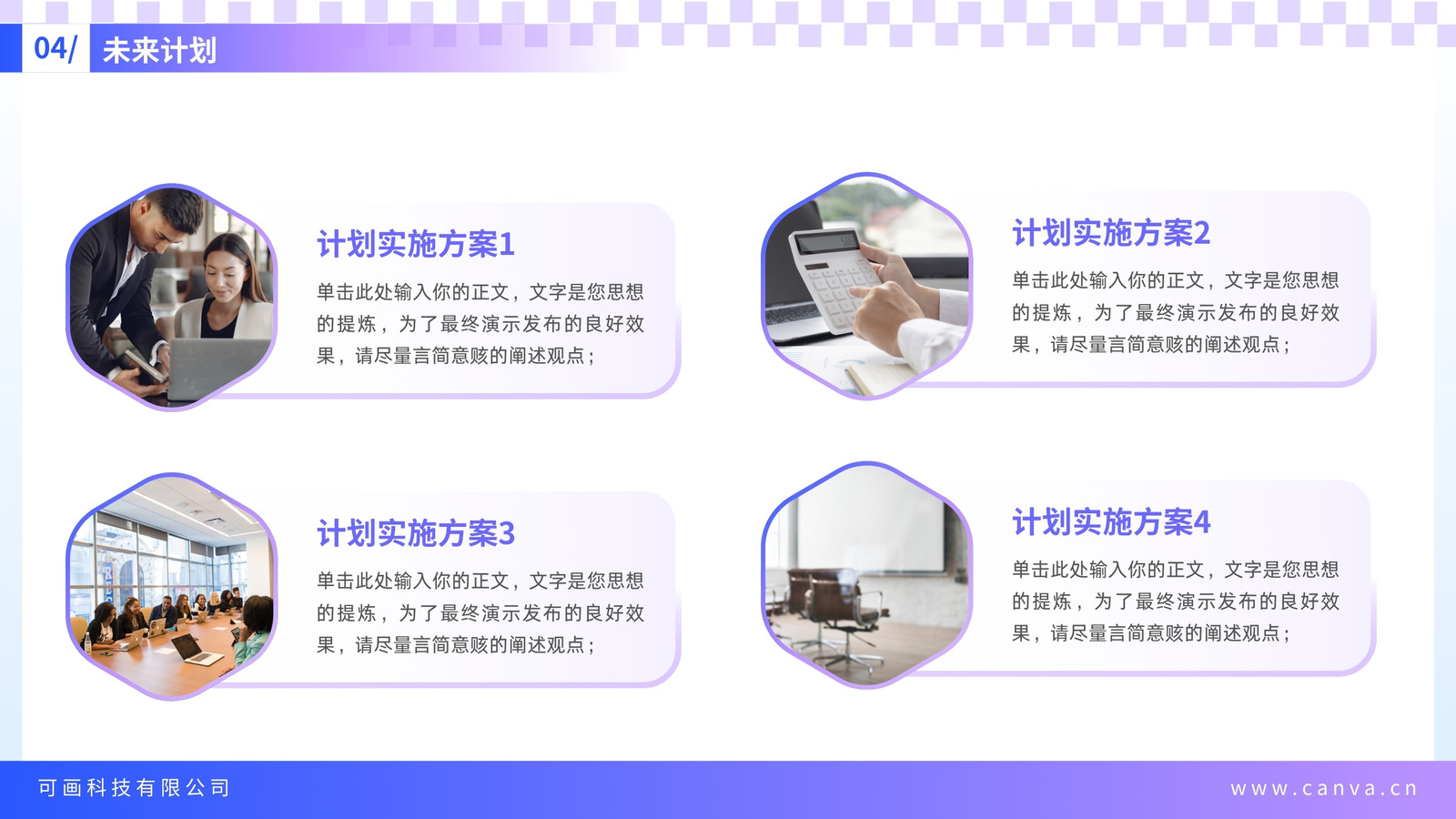 04/ 未来计划

计划实施方案1

单击此处输入你的正文，文字是您思想的提炼，为了最终演示发布的良好效果，请尽量言简意赅的阐述观点；

计划实施方案2

单击此处输入你的正文，文字是您思想的提炼，为了最终演示发布的良好效果，请尽量言简意赅的阐述观点；

计划实施方案3

单击此处输入你的正文，文字是您思想的提炼，为了最终演示发布的良好效果，请尽量言简意赅的阐述观点；

计划实施方案4

单击此处输入你的正文，文字是您思想的提炼，为了最终演示发布的良好效果，请尽量言简意赅的阐述观点；

可画科技有限公司

www.canva.cn